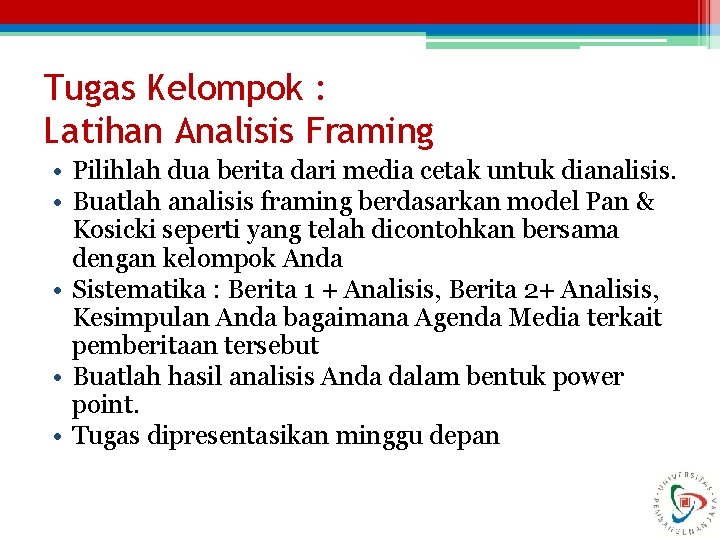 Tugas Kelompok :
Latihan Analisis Framing

• Pilihlah dua berita dari media cetak untuk dianalisis.
• Buatlah analisis framing berdasarkan model Pan & Kosicki seperti yang telah dicontohkan bersama dengan kelompok Anda
• Sistematika : Berita 1 + Analisis, Berita 2+ Analisis, Kesimpulan Anda bagaimana Agenda Media terkait pemberitaan tersebut
• Buatlah hasil analisis Anda dalam bentuk power point.
• Tugas dipresentasikan minggu depan

UNIVERSITAS PEMBANGUNAN JAYA